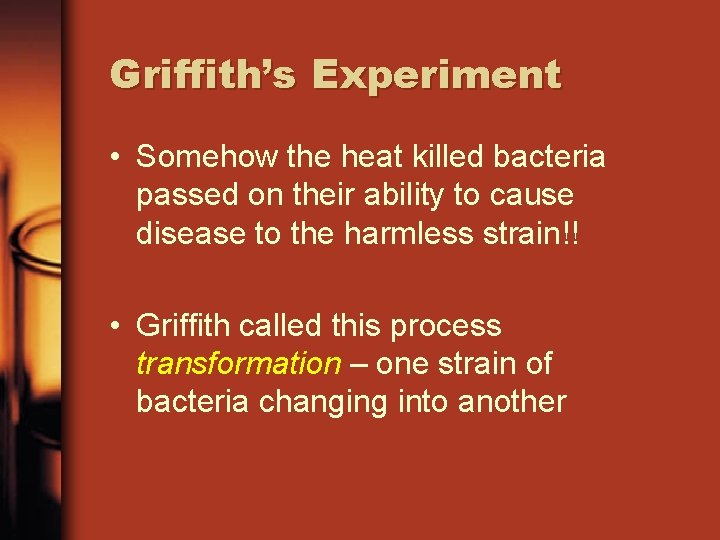 Griffith's Experiment

• Somehow the heat killed bacteria passed on their ability to cause disease to the harmless strain!!

• Griffith called this process transformation – one strain of bacteria changing into another